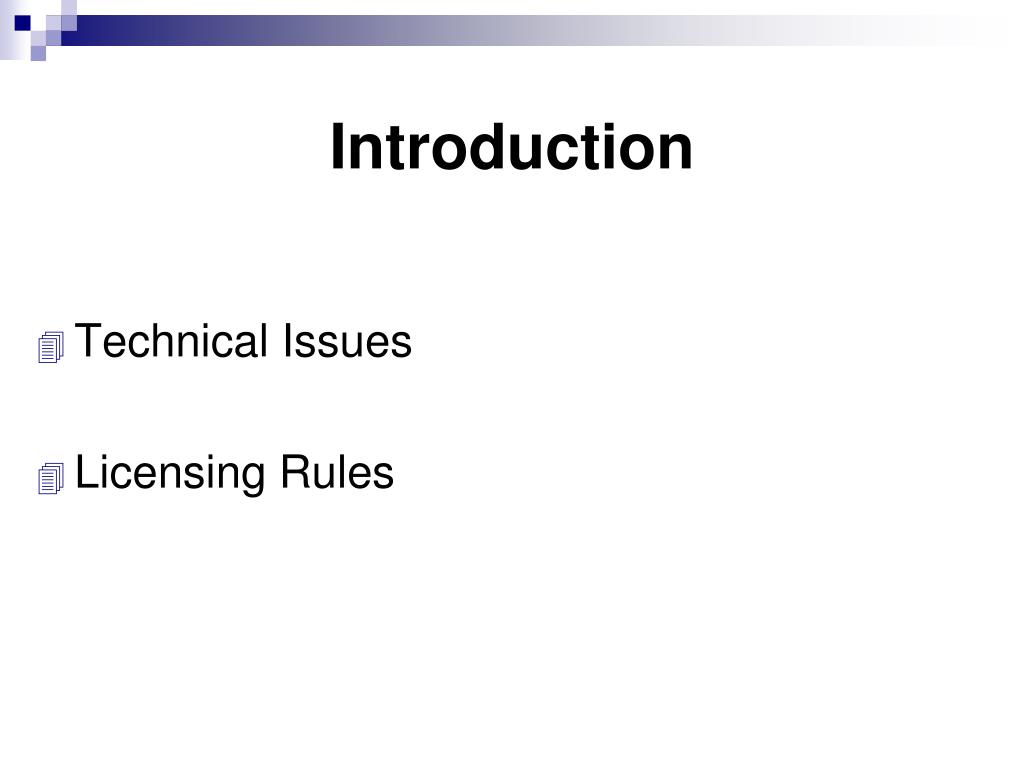 Introduction

Technical Issues

Licensing Rules